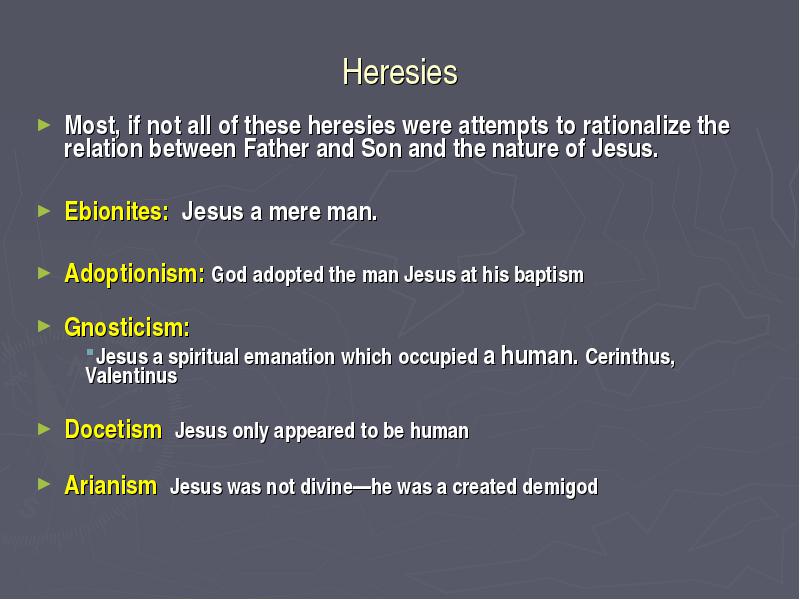 Heresies

Most, if not all of these heresies were attempts to rationalize the relation between Father and Son and the nature of Jesus.

Ebionites: Jesus a mere man.

Adoptionism: God adopted the man Jesus at his baptism

Gnosticism:

Jesus a spiritual emanation which occupied a human. Cerinthus, Valentinus

Docetism Jesus only appeared to be human

Arianism Jesus was not divine—he was a created demigod